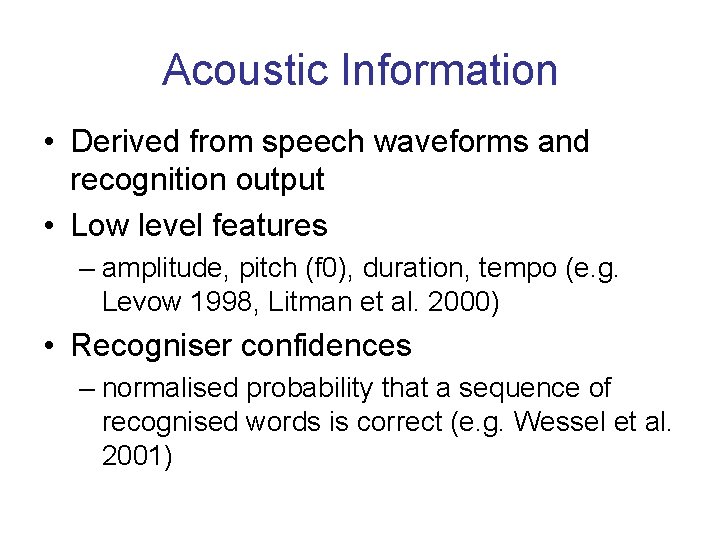 Acoustic Information

• Derived from speech waveforms and recognition output

• Low level features

– amplitude, pitch (f0), duration, tempo (e.g. Levow 1998, Litman et al. 2000)

• Recogniser confidences

– normalised probability that a sequence of recognised words is correct (e.g. Wessel et al. 2001)